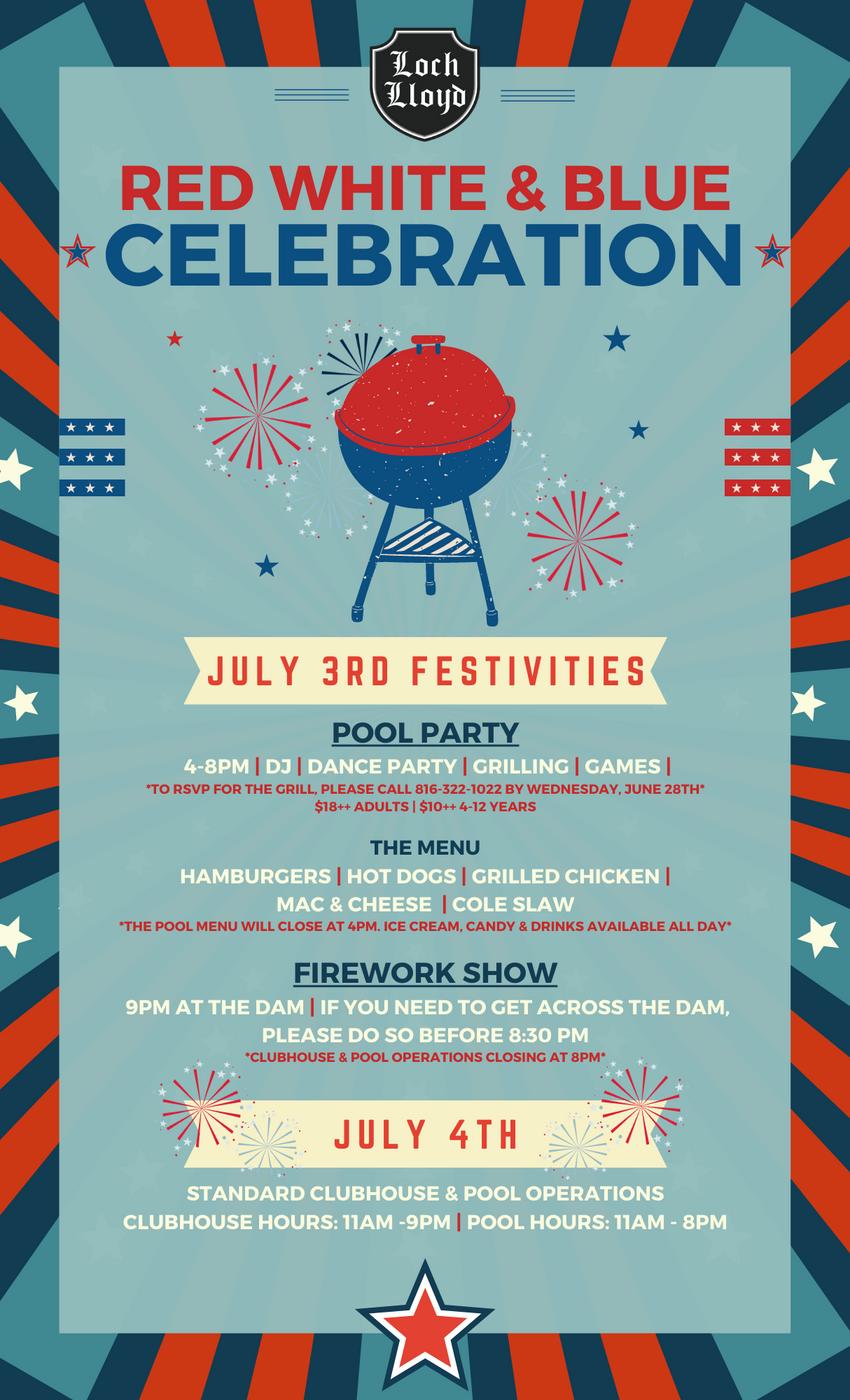 Loch Lloyd

RED WHITE & BLUE
CELEBRATION

JULY 3RD FESTIVITIES

POOL PARTY

4-8PM | DJ | DANCE PARTY | GRILLING | GAMES |
*TO RSVP FOR THE GRILL, PLEASE CALL 816-322-1022 BY WEDNESDAY, JUNE 28TH*
$18++ ADULTS | $10++ 4-12 YEARS

THE MENU
HAMBURGERS | HOT DOGS | GRILLED CHICKEN |
MAC & CHEESE | COLE SLAW
*THE POOL MENU WILL CLOSE AT 4PM. ICE CREAM, CANDY & DRINKS AVAILABLE ALL DAY*

FIREWORK SHOW
9PM AT THE DAM | IF YOU NEED TO GET ACROSS THE DAM, PLEASE DO SO BEFORE 8:30 PM
*CLUBHOUSE & POOL OPERATIONS CLOSING AT 8PM*

JULY 4TH

STANDARD CLUBHOUSE & POOL OPERATIONS
CLUBHOUSE HOURS: 11AM -9PM | POOL HOURS: 11AM - 8PM